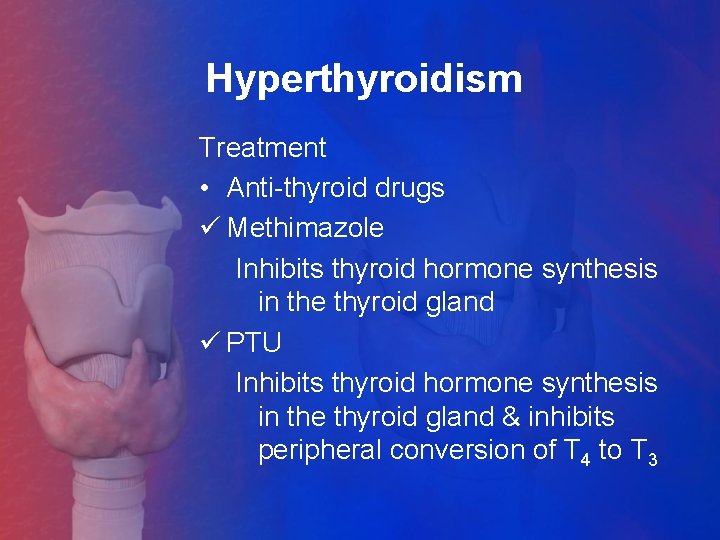 Hyperthyroidism

Treatment

• Anti-thyroid drugs

✓ Methimazole

Inhibits thyroid hormone synthesis in the thyroid gland

✓ PTU

Inhibits thyroid hormone synthesis in the thyroid gland & inhibits peripheral conversion of $T_4$ to $T_3$